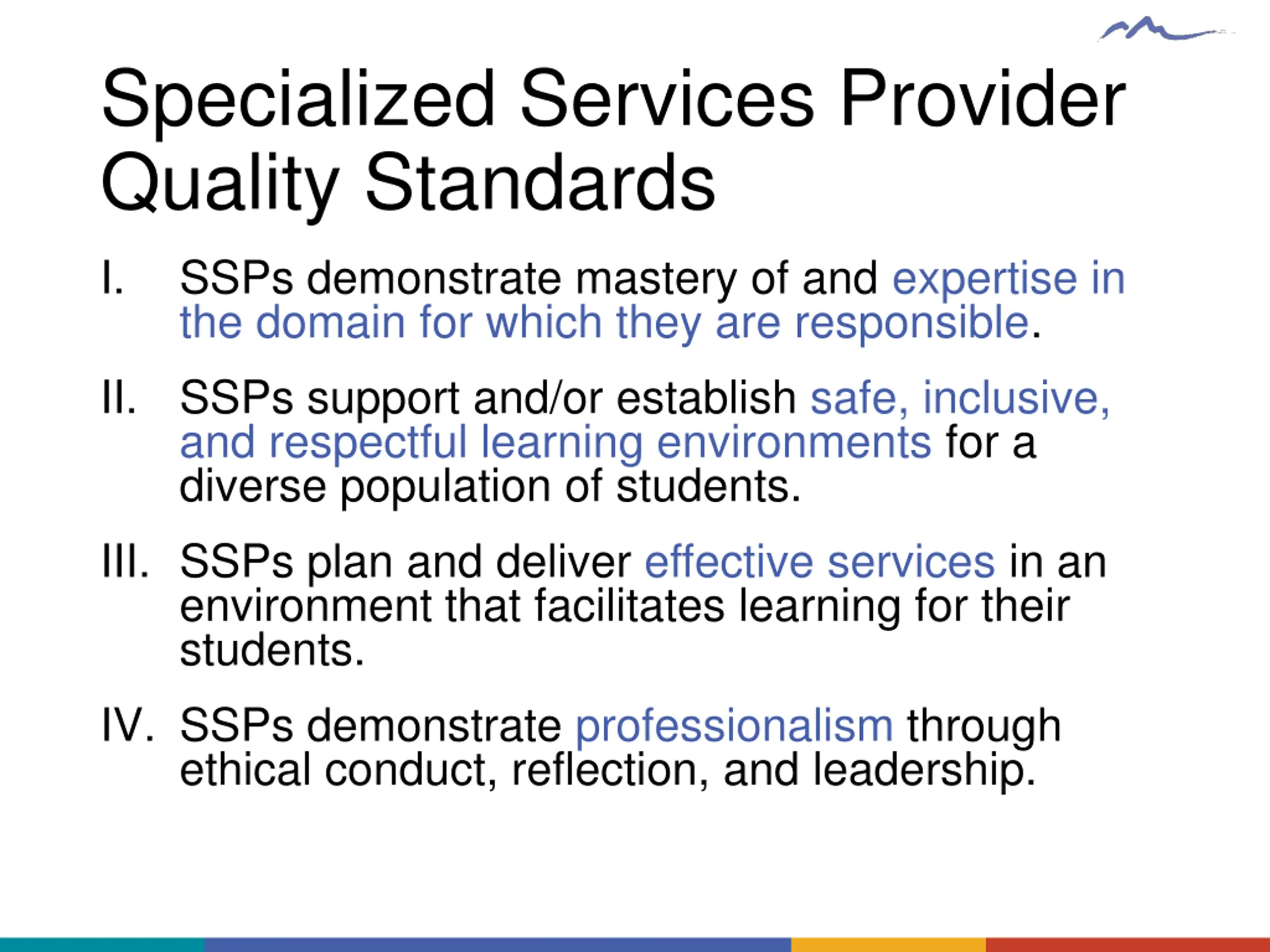 Specialized Services Provider Quality Standards

I. SSPs demonstrate mastery of and expertise in the domain for which they are responsible.

II. SSPs support and/or establish safe, inclusive, and respectful learning environments for a diverse population of students.

III. SSPs plan and deliver effective services in an environment that facilitates learning for their students.

IV. SSPs demonstrate professionalism through ethical conduct, reflection, and leadership.